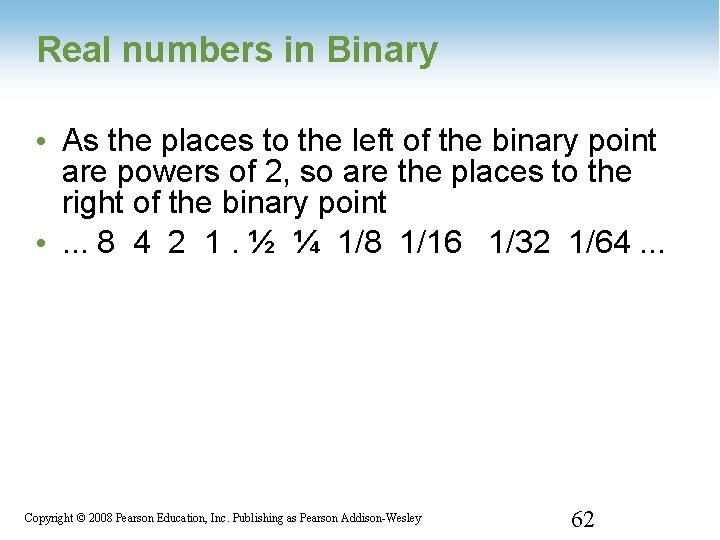 Real numbers in Binary

• As the places to the left of the binary point are powers of 2, so are the places to the right of the binary point
• ... 8 4 2 1 . ½ ¼ 1/8 1/16 1/32 1/64 ...

Copyright © 2008 Pearson Education, Inc. Publishing as Pearson Addison-Wesley

62